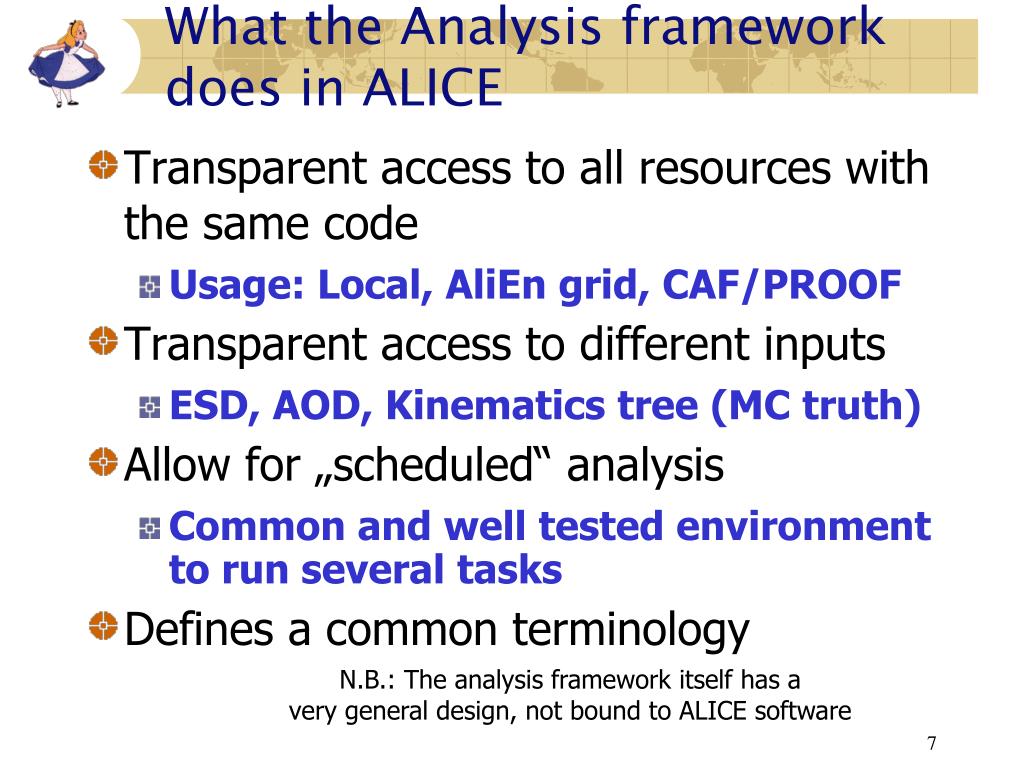 What the Analysis framework does in ALICE

Transparent access to all resources with the same code

Usage: Local, AliEn grid, CAF/PROOF

Transparent access to different inputs

ESD, AOD, Kinematics tree (MC truth)

Allow for „scheduled“ analysis

Common and well tested environment to run several tasks

Defines a common terminology

N.B.: The analysis framework itself has a very general design, not bound to ALICE software

7